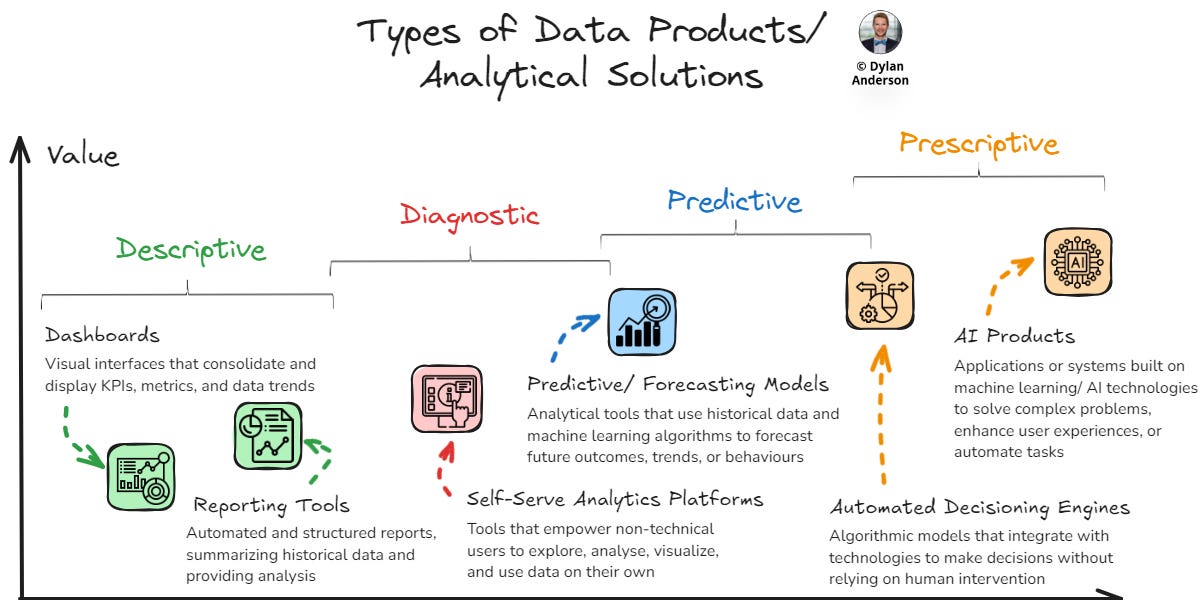 Types of Data Products/ Analytical Solutions

© Dylan Anderson

Value

Descriptive

Diagnostic

Predictive

Prescriptive

Dashboards
Visual interfaces that consolidate and display KPIs, metrics, and data trends

Reporting Tools
Automated and structured reports, summarizing historical data and providing analysis

Self-Serve Analytics Platforms
Tools that empower non-technical users to explore, analyse, visualize, and use data on their own

Predictive/ Forecasting Models
Analytical tools that use historical data and machine learning algorithms to forecast future outcomes, trends, or behaviours

Automated Decisioning Engines
Algorithmic models that integrate with technologies to make decisions without relying on human intervention

AI Products
Applications or systems built on machine learning/ AI technologies to solve complex problems, enhance user experiences, or automate tasks

AI